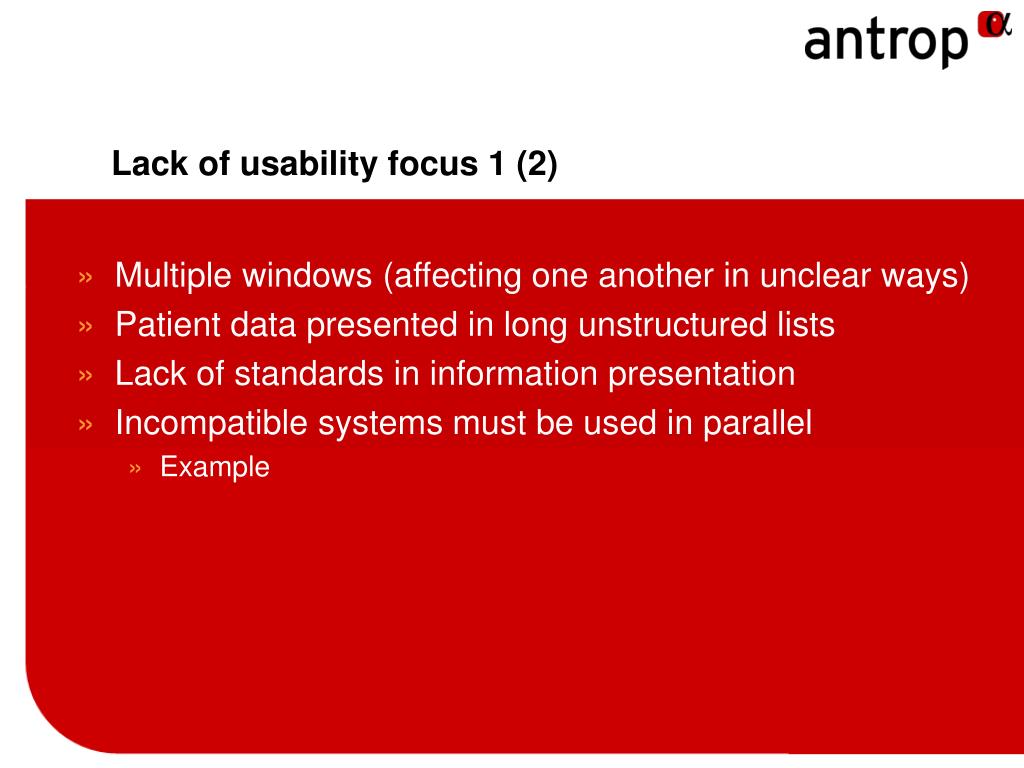 antrop α

Lack of usability focus 1 (2)

» Multiple windows (affecting one another in unclear ways)
» Patient data presented in long unstructured lists
» Lack of standards in information presentation
» Incompatible systems must be used in parallel
» Example